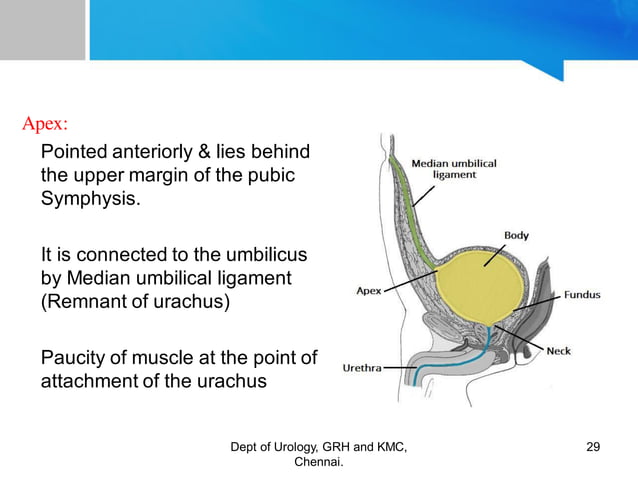 Apex:

Pointed anteriorly & lies behind the upper margin of the pubic Symphysis.

It is connected to the umbilicus by Median umbilical ligament (Remnant of urachus)

Paucity of muscle at the point of attachment of the urachus

Median umbilical ligament

Body

Apex

Fundus

Neck

Urethra

Dept of Urology, GRH and KMC, Chennai.

29